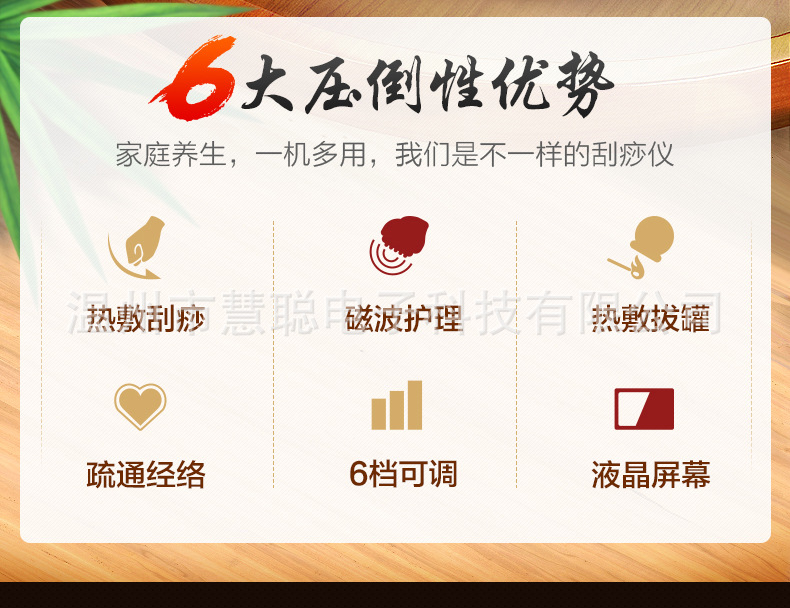 6大压倒性优势

家庭养生，一机多用，我们是不一样的刮痧仪

温州市慧聪电子科技有限公司

热敷刮痧

磁波护理

热敷拔罐

疏通经络

6档可调

液晶屏幕